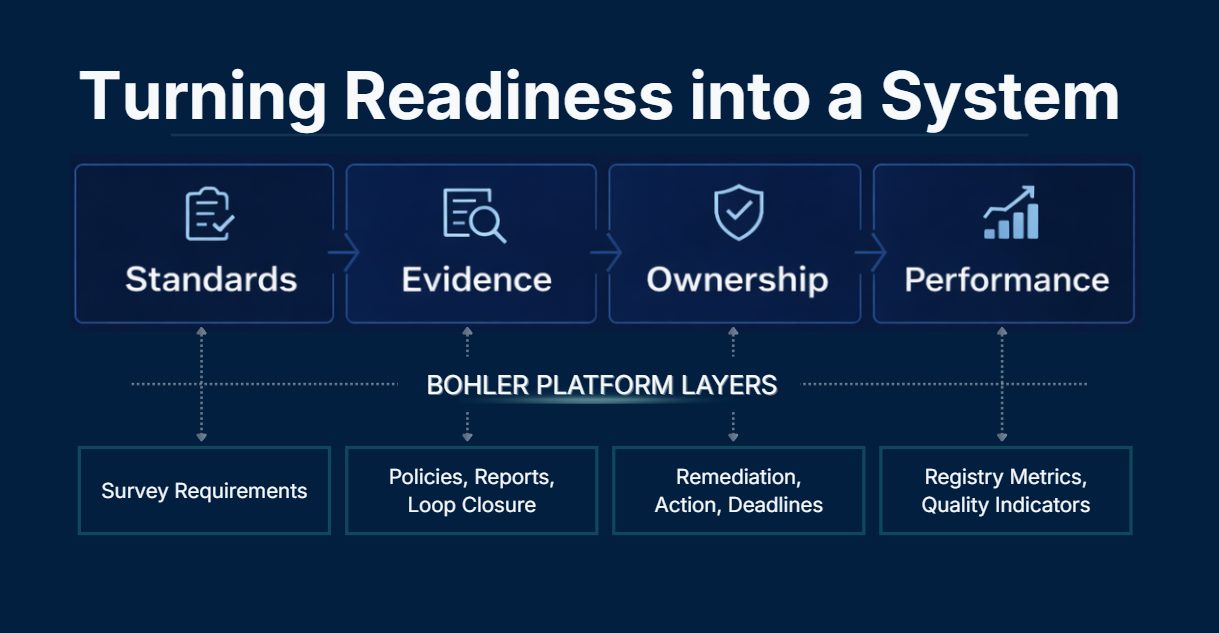 Turning Readiness into a System

Standards

Evidence

Ownership

Performance

BOHLER PLATFORM LAYERS

Survey Requirements

Policies, Reports, Loop Closure

Remediation, Action, Deadlines

Registry Metrics, Quality Indicators